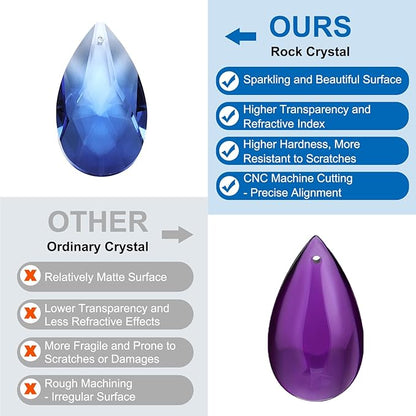 OURS
Rock Crystal

Sparkling and Beautiful Surface

Higher Transparency and Refractive Index

Higher Hardness, More Resistant to Scratches

CNC Machine Cutting - Precise Alignment

OTHER
Ordinary Crystal

Relatively Matte Surface

Lower Transparency and Less Refractive Effects

More Fragile and Prone to Scratches or Damages

Rough Machining - Irregular Surface